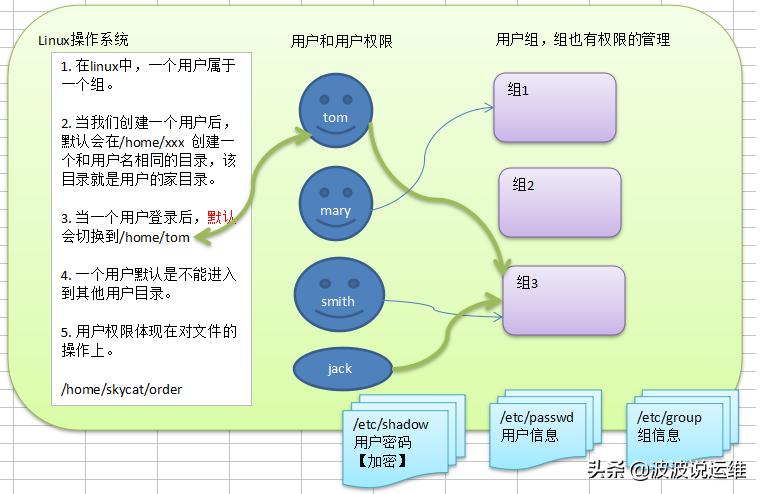 Linux操作系统

1. 在linux中，一个用户属于一个组。

2. 当我们创建一个用户后，默认会在/home/xxx 创建一个和用户名相同的目录，该目录就是用户的家目录。

3. 当一个用户登录后，默认会切换到/home/tom

4. 一个用户默认是不能进入到其他用户目录。

5. 用户权限体现在对文件的操作上。

/home/skycat/order

用户和用户权限

tom

mary

smith

jack

用户组，组也有权限的管理

组1

组2

组3

/etc/shadow
用户密码
【加密】

/etc/passwd
用户信息

/etc/group
组信息

头条 @波波说运维